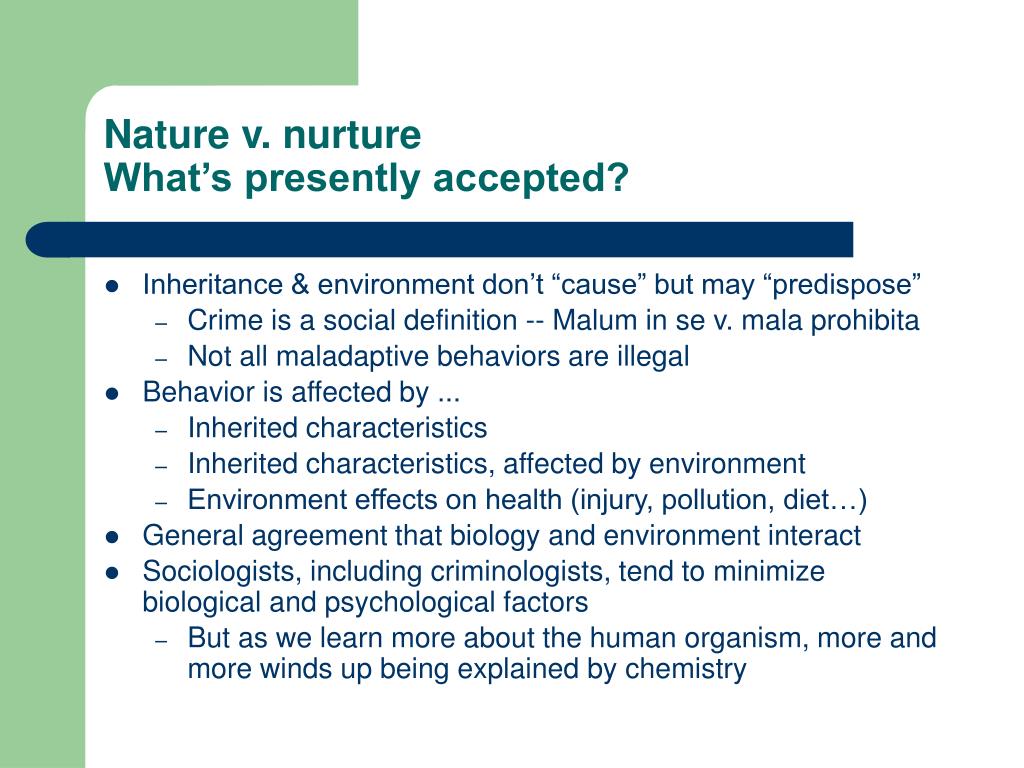 Nature v. nurture
What’s presently accepted?

- Inheritance & environment don’t “cause” but may “predispose”
  – Crime is a social definition -- Malum in se v. mala prohibita
  – Not all maladaptive behaviors are illegal
- Behavior is affected by ...
  – Inherited characteristics
  – Inherited characteristics, affected by environment
  – Environment effects on health (injury, pollution, diet…)
- General agreement that biology and environment interact
- Sociologists, including criminologists, tend to minimize biological and psychological factors
  – But as we learn more about the human organism, more and more winds up being explained by chemistry